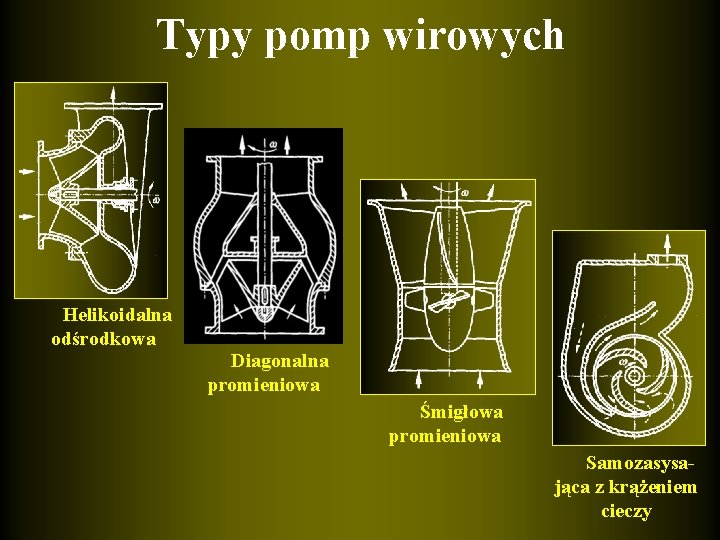 Typy pomp wirowych

$\omega$

Helikoidalna odśrodkowa

$\omega$

Diagonalna promieniowa

$\omega$

Śmigłowa promieniowa

$\omega$

Samozasysająca z krążeniem cieczy